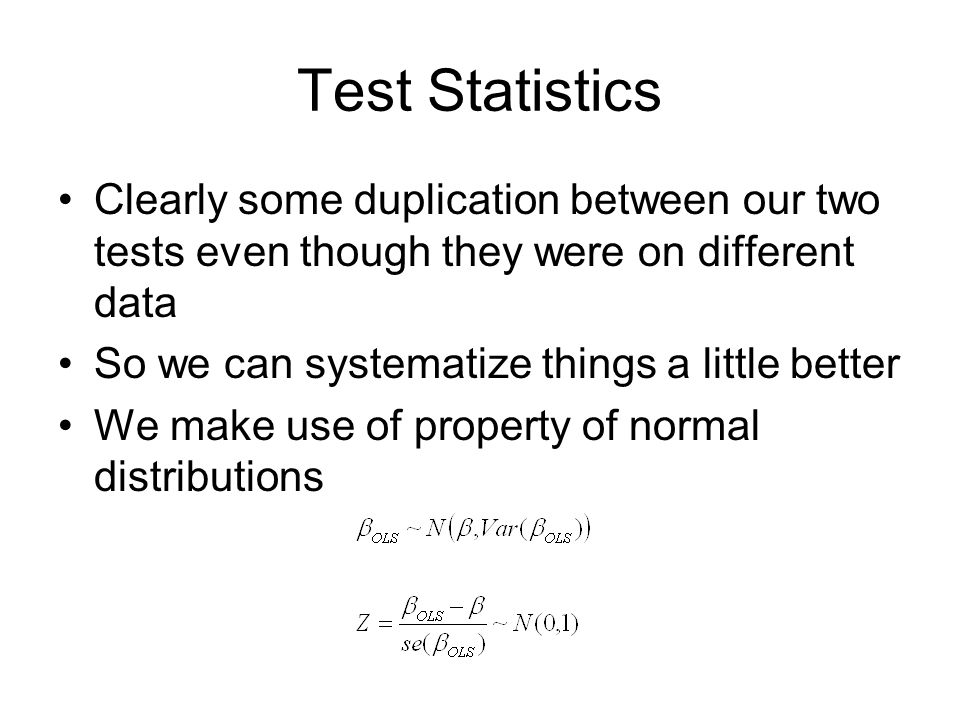 Test Statistics

• Clearly some duplication between our two tests even though they were on different data
• So we can systematize things a little better
• We make use of property of normal distributions

$\beta_{OLS} \sim N(\beta, Var(\beta_{OLS}))$

$Z = \frac{\beta_{OLS} - \beta}{se(\beta_{OLS})} \sim N(0,1)$